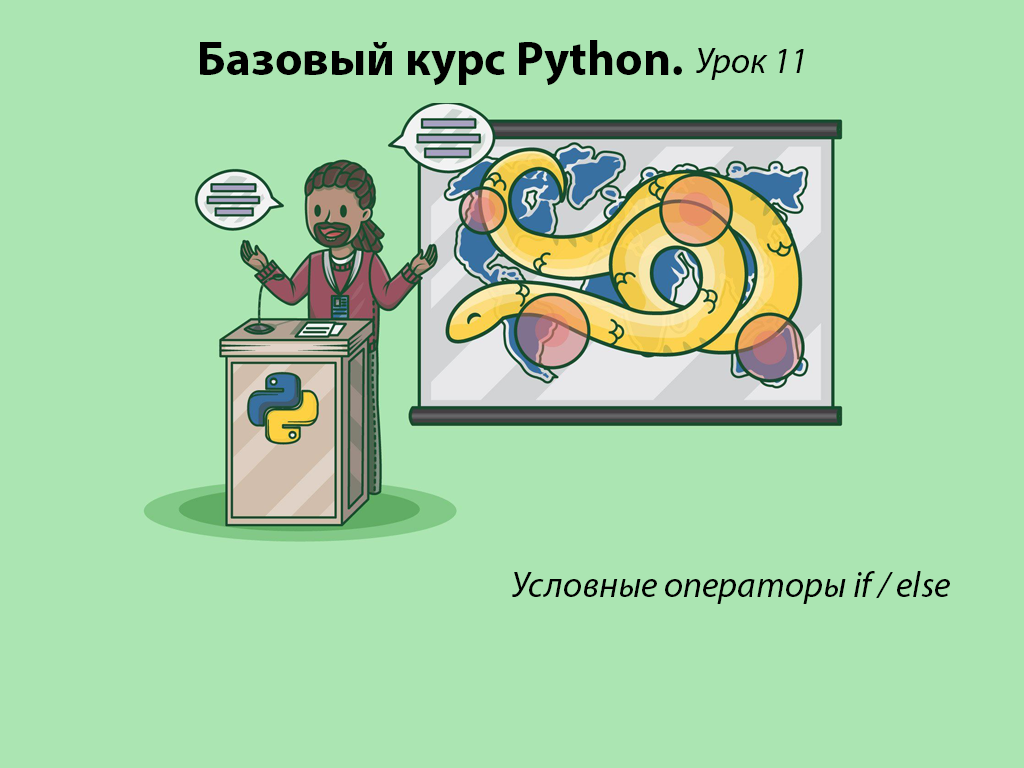 Базовый курс Python. Урок 11

Условные операторы if / else